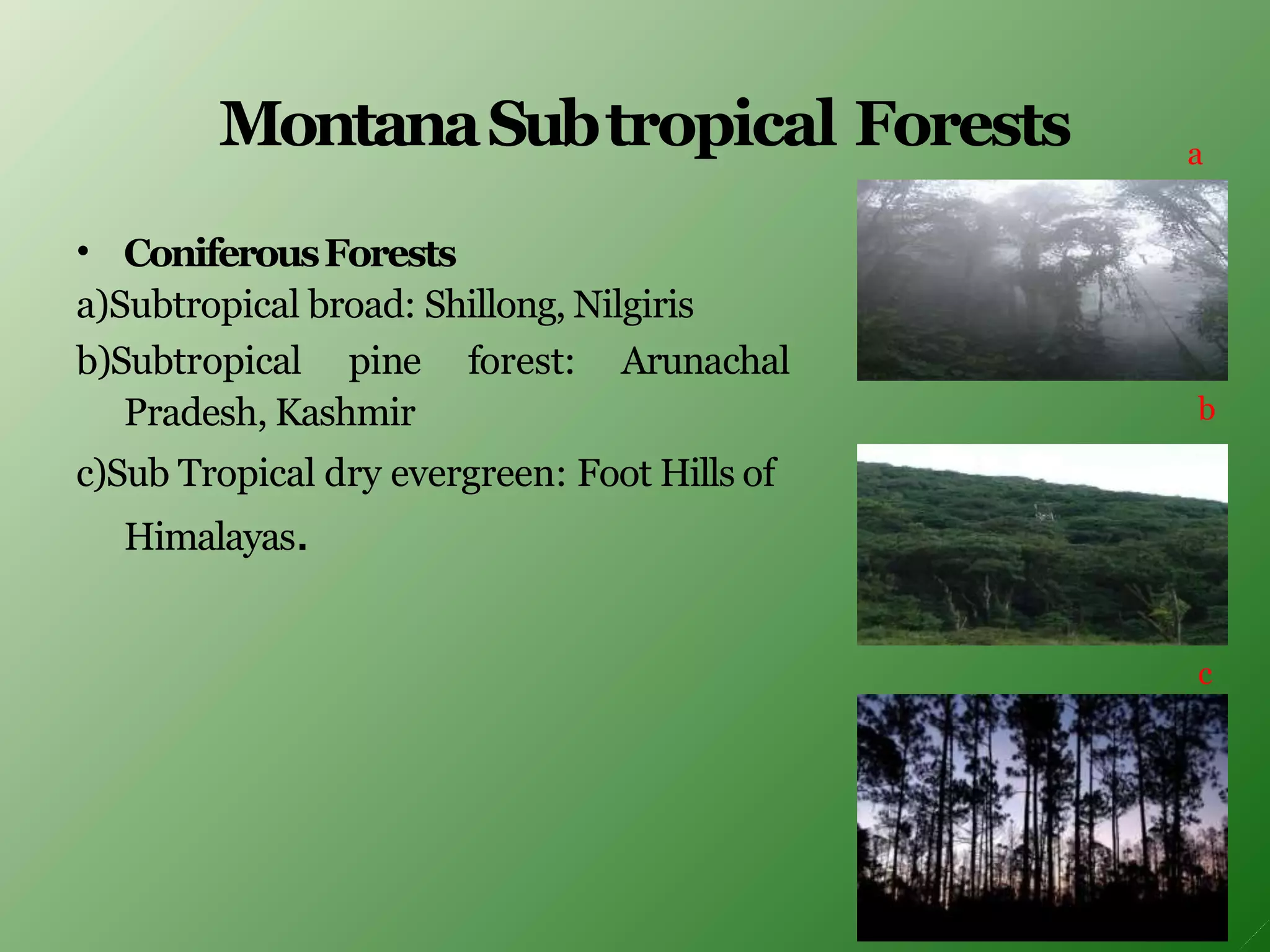 Montana Sub tropical Forests

• Coniferous Forests

a)Subtropical broad: Shillong, Nilgiris

b)Subtropical pine forest: Arunachal Pradesh, Kashmir

c)Sub Tropical dry evergreen: Foot Hills of Himalayas.

a

b

c